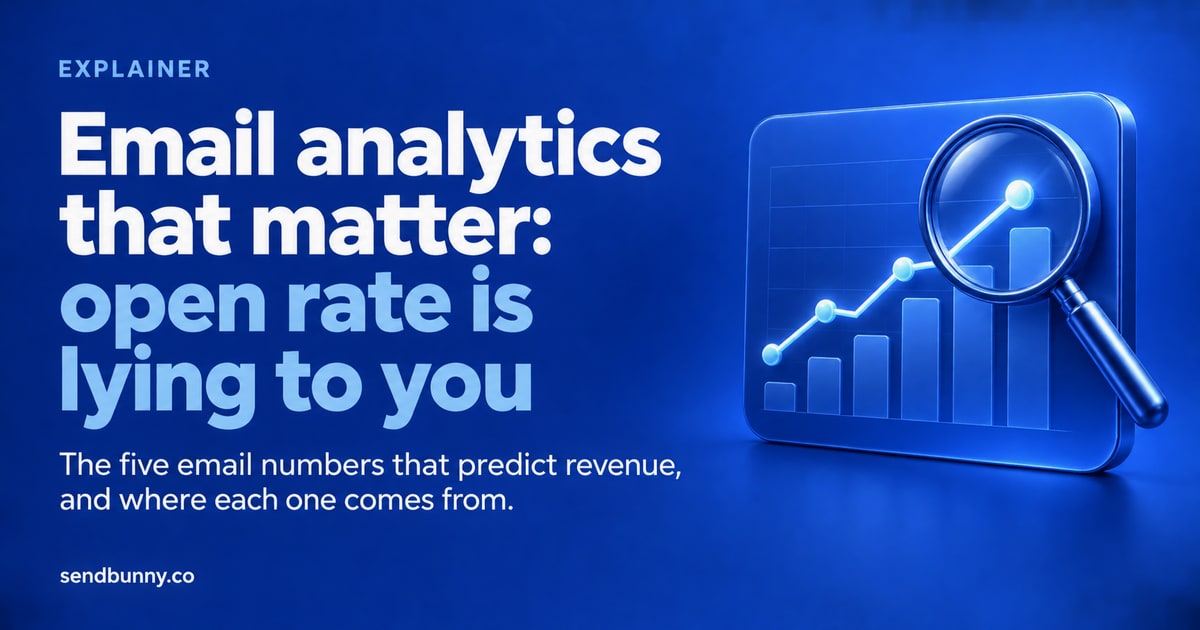 EXPLAINER

Email analytics that matter: open rate is lying to you

The five email numbers that predict revenue, and where each one comes from.

sendbunny.co